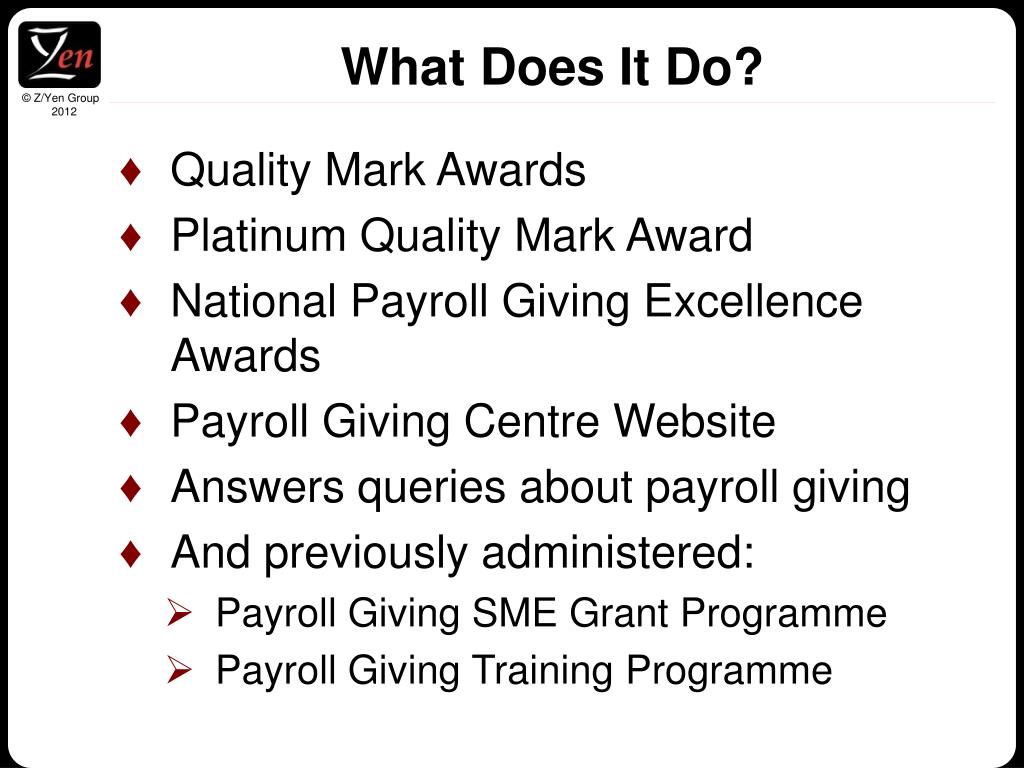 Zen

© Z/Yen Group 2012

What Does It Do?

♦ Quality Mark Awards
♦ Platinum Quality Mark Award
♦ National Payroll Giving Excellence Awards
♦ Payroll Giving Centre Website
♦ Answers queries about payroll giving
♦ And previously administered:
➢ Payroll Giving SME Grant Programme
➢ Payroll Giving Training Programme